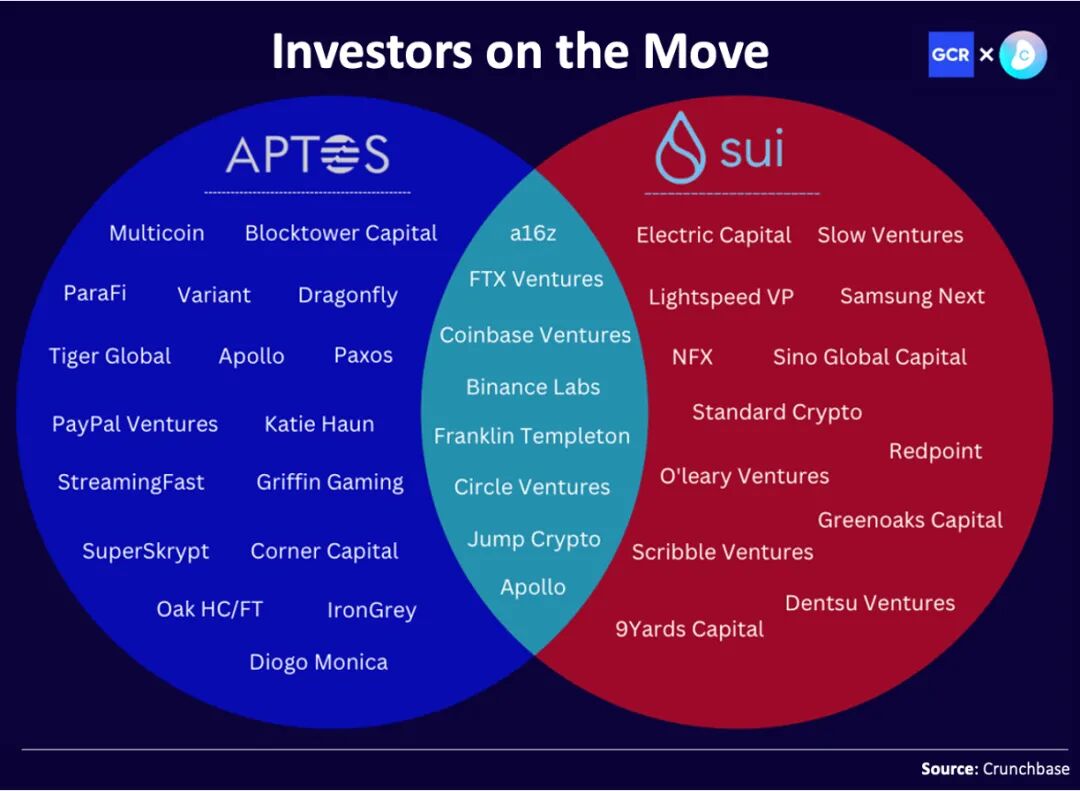 Investors on the Move

GCR ×

APTOS

Multicoin Blocktower Capital

ParaFi Variant Dragonfly

Tiger Global Apollo Paxos

PayPal Ventures Katie Haun

StreamingFast Griffin Gaming

SuperSkrypt Corner Capital

Oak HC/FT IronGrey

Diogo Monica

a16z

FTX Ventures

Coinbase Ventures

Binance Labs

Franklin Templeton

Circle Ventures

Jump Crypto

Apollo

sui

Electric Capital Slow Ventures

Lightspeed VP Samsung Next

NFX Sino Global Capital

Standard Crypto

Redpoint

O'leary Ventures

Greenoaks Capital

Scribble Ventures

Dentsu Ventures

9Yards Capital

Source: Crunchbase